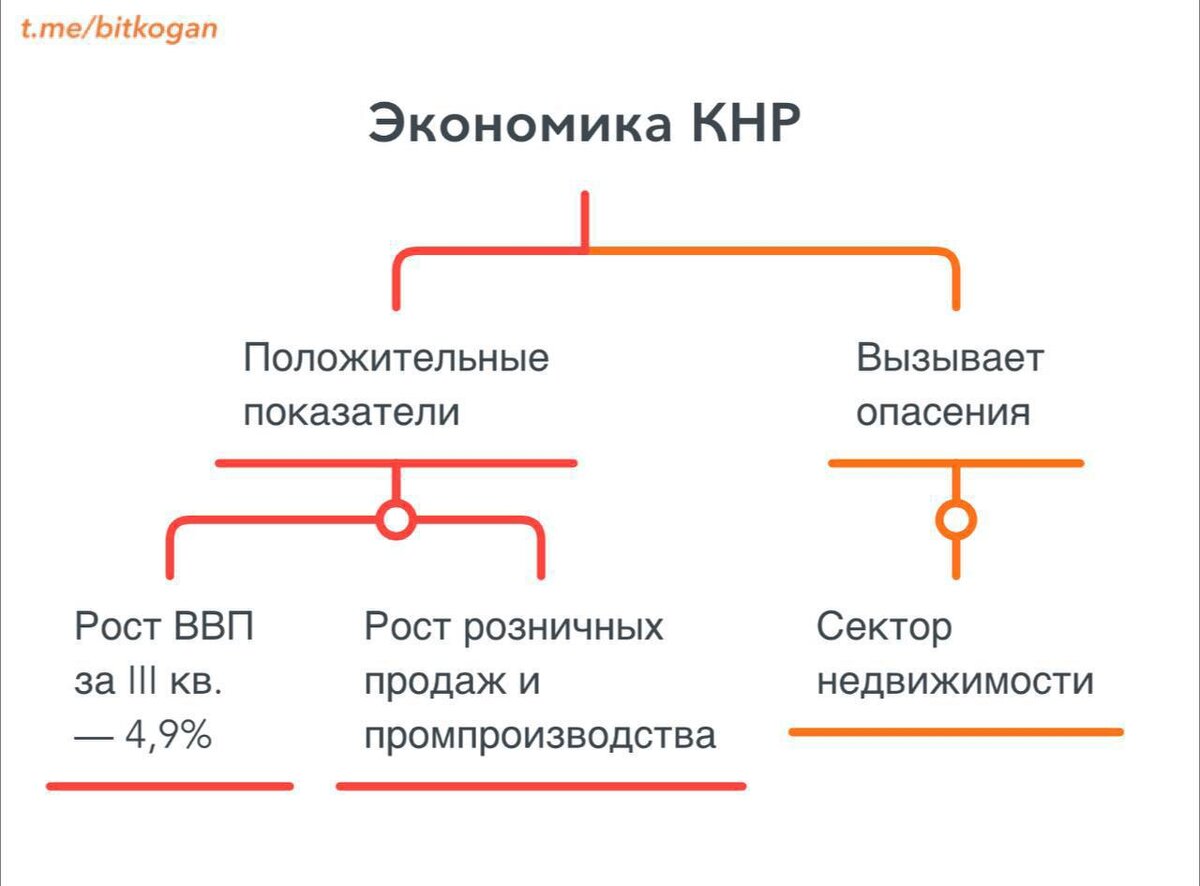 t.me/bitkogan

Экономика КНР

Положительные показатели

Вызывает опасения

Рост ВВП за III кв. — 4,9%

Рост розничных продаж и промпроизводства

Сектор недвижимости